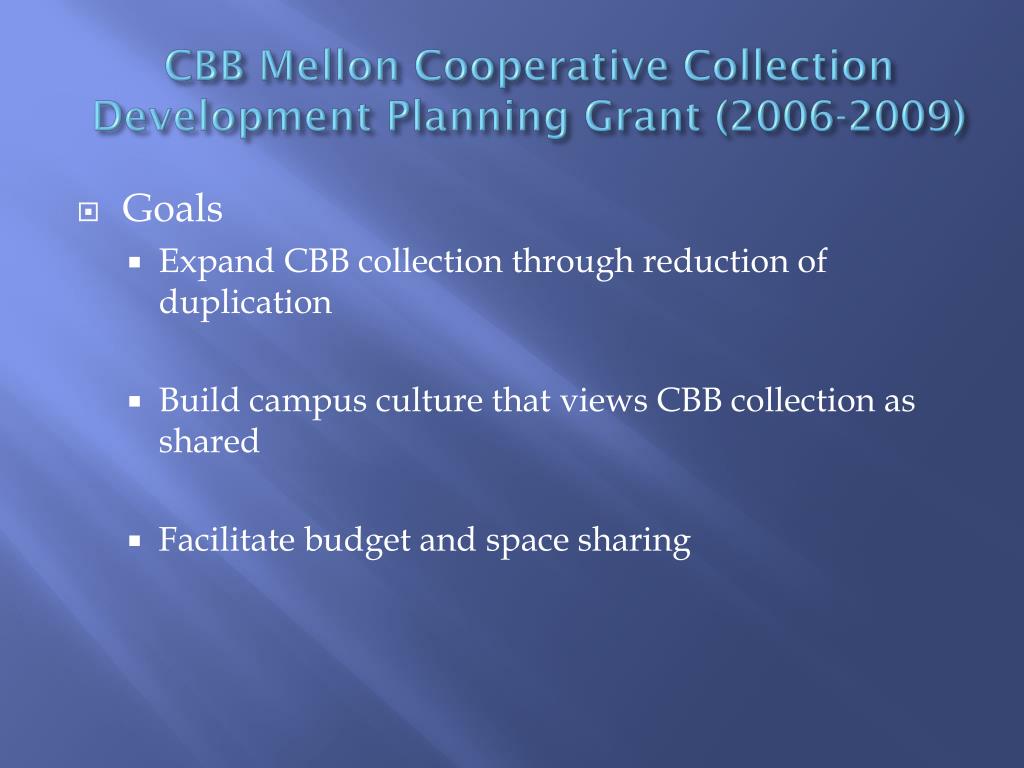 CBB Mellon Cooperative Collection Development Planning Grant (2006-2009)

Goals

Expand CBB collection through reduction of duplication

Build campus culture that views CBB collection as shared

Facilitate budget and space sharing